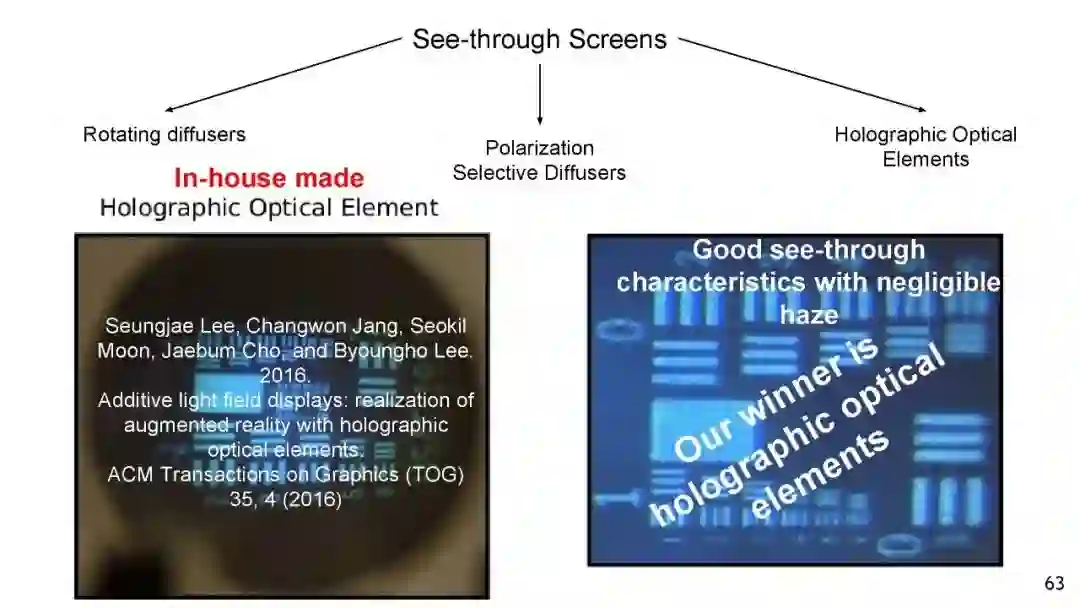 See-through Screens

Rotating diffusers

Polarization Selective Diffusers

Holographic Optical Elements

In-house made
Holographic Optical Element

Seungjae Lee, Changwon Jang, Seokil Moon, Jaebum Cho, and Byoungho Lee. 2016.
Additive light field displays: realization of augmented reality with holographic optical elements.
ACM Transactions on Graphics (TOG) 35, 4 (2016)

Good see-through characteristics with negligible haze

Our winner is holographic optical elements

63